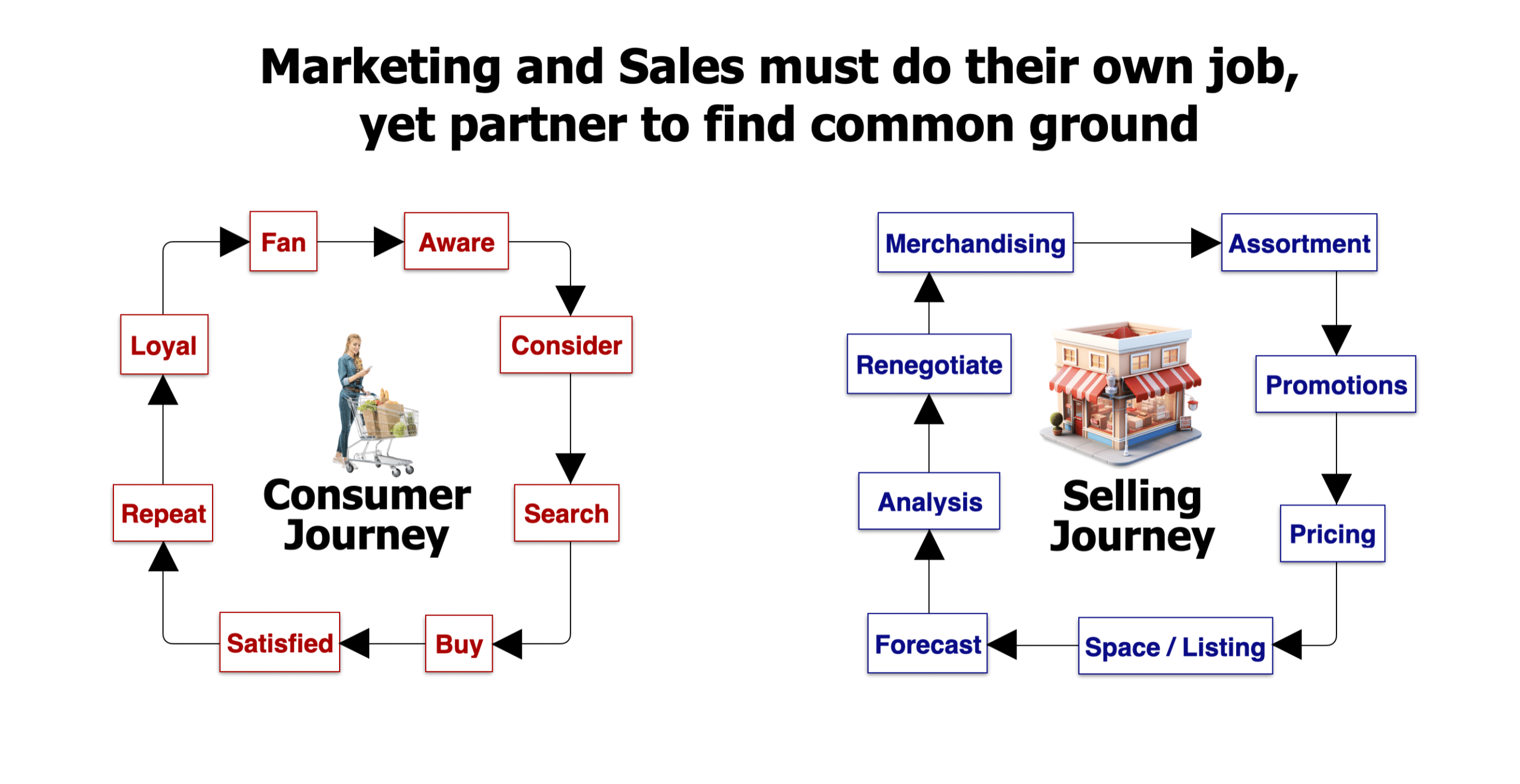 Marketing and Sales must do their own job, yet partner to find common ground

Fan
Aware
Consider
Search
Buy
Satisfied
Repeat
Loyal

Consumer Journey

Merchandising
Assortment
Promotions
Pricing
Space / Listing
Forecast
Analysis
Renegotiate

Selling Journey